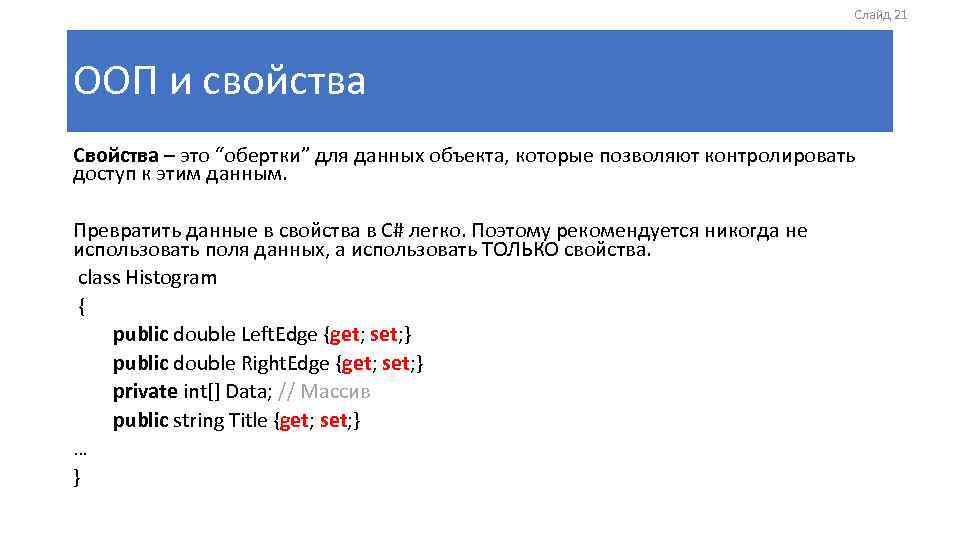 Слайд 21

ООП и свойства

Свойства – это “обертки” для данных объекта, которые позволяют контролировать доступ к этим данным.

Превратить данные в свойства в C# легко. Поэтому рекомендуется никогда не использовать поля данных, а использовать ТОЛЬКО свойства.

class Histogram
{
public double LeftEdge {get; set;}
public double RightEdge {get; set;}
private int[] Data; // Массив
public string Title {get; set;}
…
}